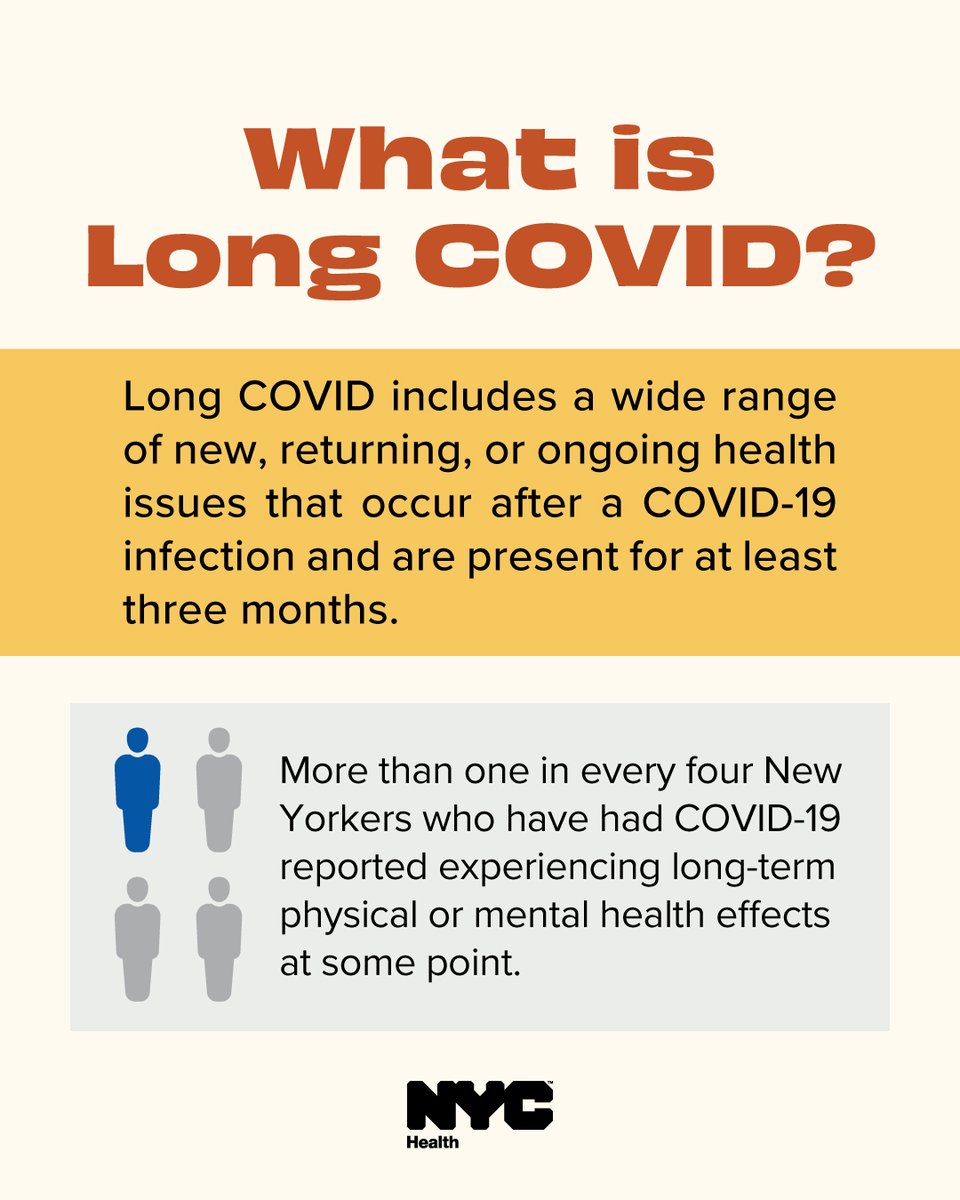 What is Long COVID?

Long COVID includes a wide range of new, returning, or ongoing health issues that occur after a COVID-19 infection and are present for at least three months.

More than one in every four New Yorkers who have had COVID-19 reported experiencing long-term physical or mental health effects at some point.

NYC Health